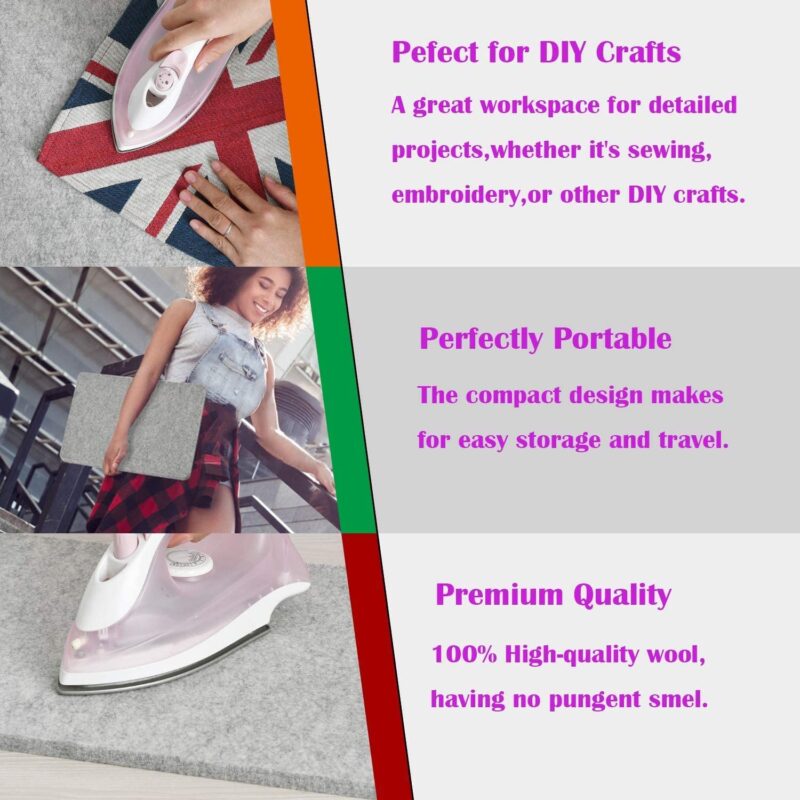 Pefect for DIY Crafts

A great workspace for detailed projects,whether it's sewing, embroidery,or other DIY crafts.

Perfectly Portable

The compact design makes for easy storage and travel.

Premium Quality

100% High-quality wool, having no pungent smel.